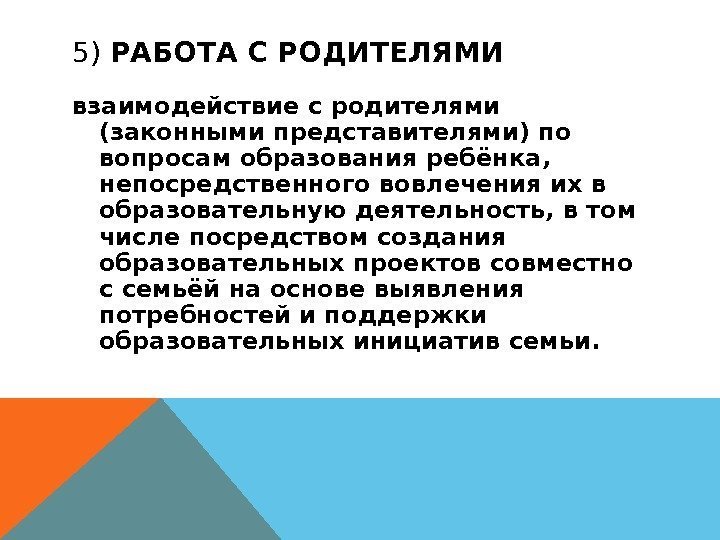 5) РАБОТА С РОДИТЕЛЯМИ

взаимодействие с родителями (законными представителями) по вопросам образования ребёнка, непосредственного вовлечения их в образовательную деятельность, в том числе посредством создания образовательных проектов совместно с семьёй на основе выявления потребностей и поддержки образовательных инициатив семьи.